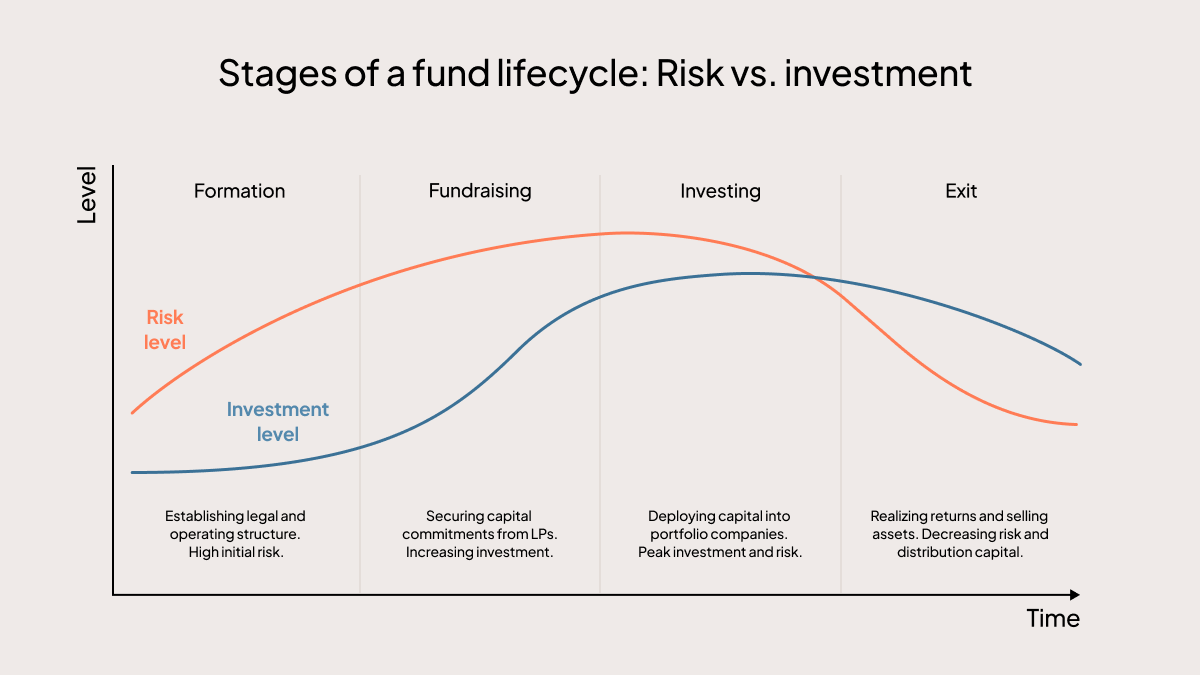 Stages of a fund lifecycle: Risk vs. investment

Level

Formation

Fundraising

Investing

Exit

Risk level

Investment level

Establishing legal and operating structure. High initial risk.

Securing capital commitments from LPs. Increasing investment.

Deploying capital into portfolio companies. Peak investment and risk.

Realizing returns and selling assets. Decreasing risk and distribution capital.

Time